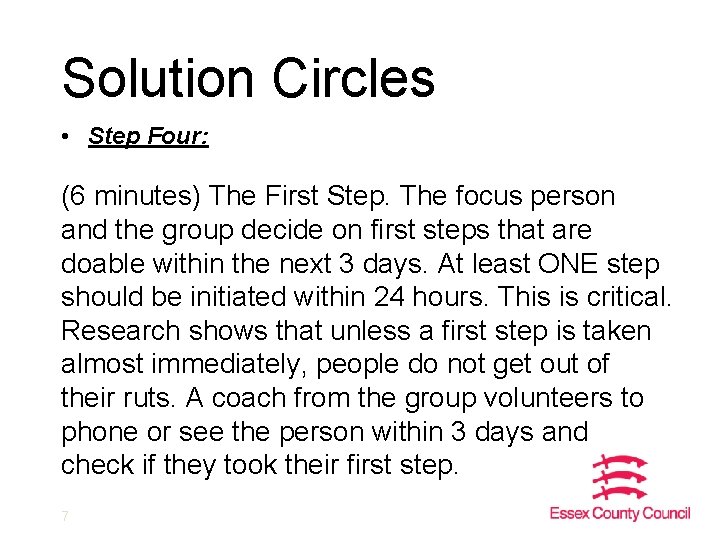 Solution Circles

• Step Four:

(6 minutes) The First Step. The focus person and the group decide on first steps that are doable within the next 3 days. At least ONE step should be initiated within 24 hours. This is critical. Research shows that unless a first step is taken almost immediately, people do not get out of their ruts. A coach from the group volunteers to phone or see the person within 3 days and check if they took their first step.

7

Essex County Council